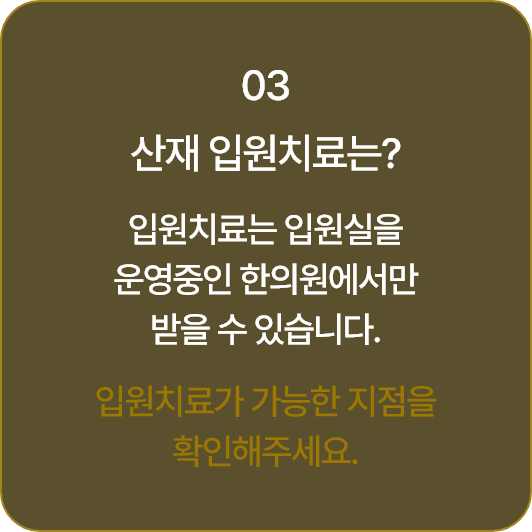 03

산재 입원치료는?

입원치료는 입원실을 운영중인 한의원에서만 받을 수 있습니다.

입원치료가 가능한 지점을 확인해주세요.